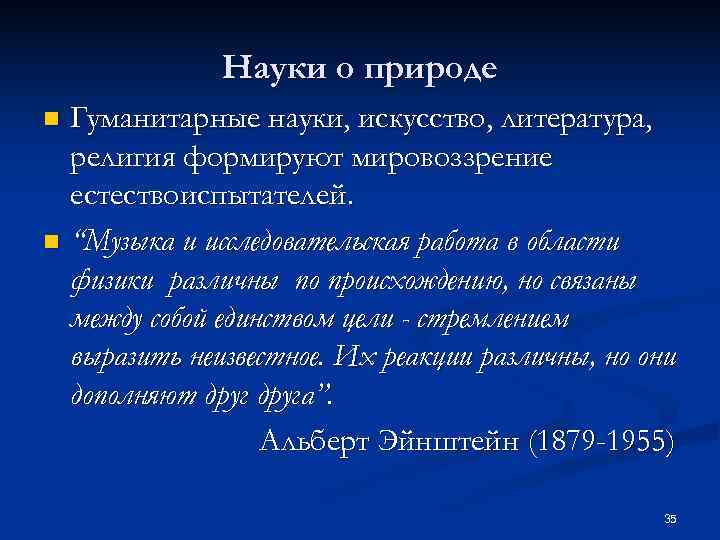 Науки о природе

Гуманитарные науки, искусство, литература, религия формируют мировоззрение естествоиспытателей.

“Музыка и исследовательская работа в области физики различны по происхождению, но связаны между собой единством цели - стремлением выразить неизвестное. Их реакции различны, но они дополняют друг друга”.

Альберт Эйнштейн (1879-1955)

35